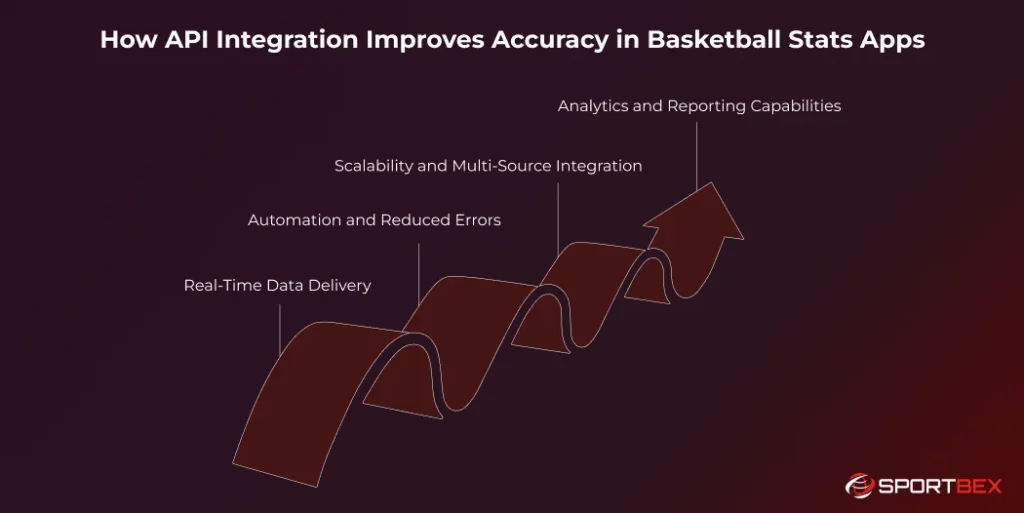 How API Integration Improves Accuracy in Basketball Stats Apps

Analytics and Reporting Capabilities

Scalability and Multi-Source Integration

Automation and Reduced Errors

Real-Time Data Delivery

SPORTBEX